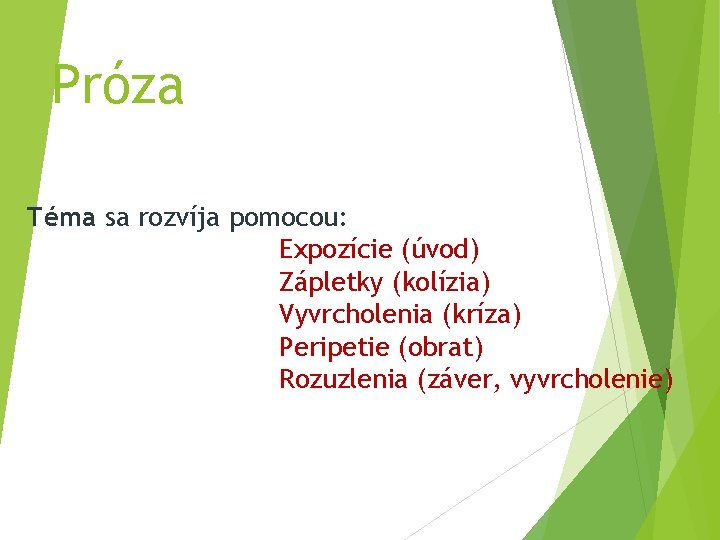 Próza

Téma sa rozvíja pomocou:
Expozície (úvod)
Zápletky (kolízia)
Vyvrcholenia (kríza)
Peripetie (obrat)
Rozuzlenia (záver, vyvrcholenie)